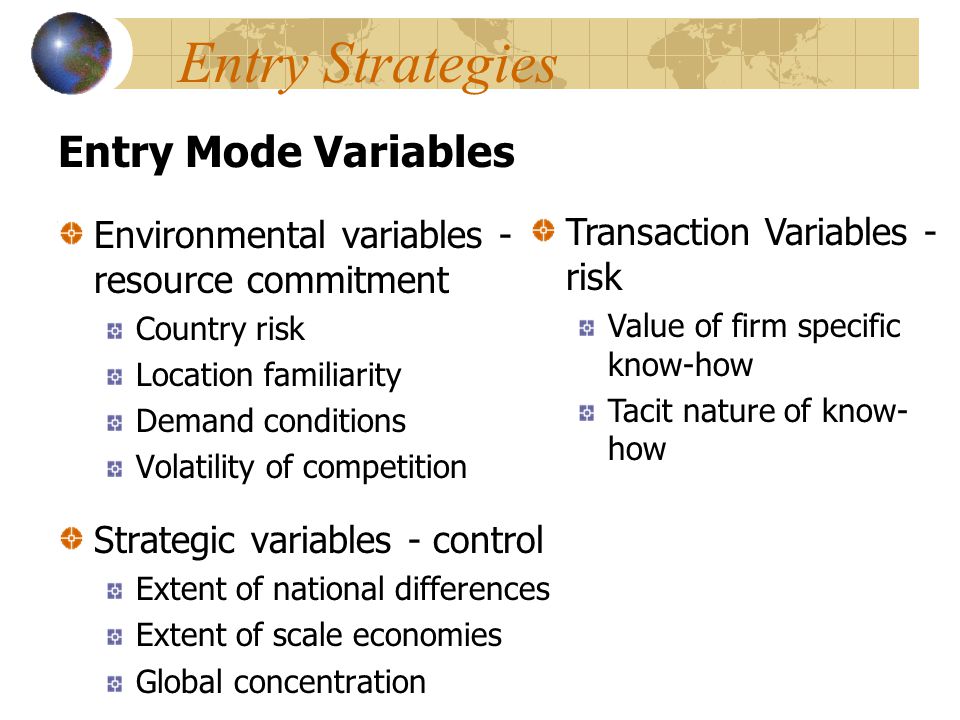 Entry Strategies

Entry Mode Variables

Environmental variables - resource commitment

Country risk

Location familiarity

Demand conditions

Volatility of competition

Strategic variables - control

Extent of national differences

Extent of scale economies

Global concentration

Transaction Variables - risk

Value of firm specific know-how

Tacit nature of know-how